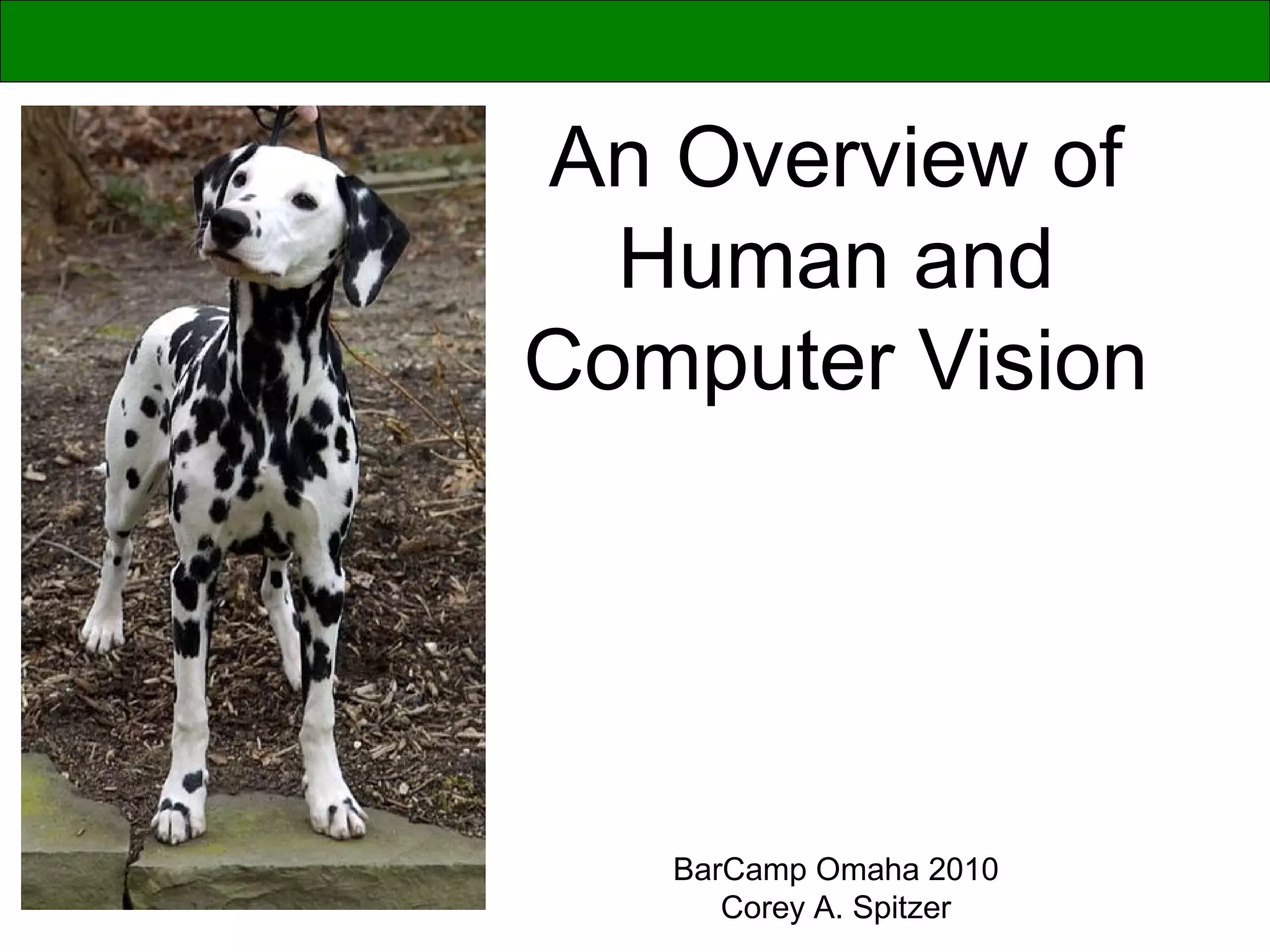 An Overview of Human and Computer Vision

BarCamp Omaha 2010
Corey A. Spitzer